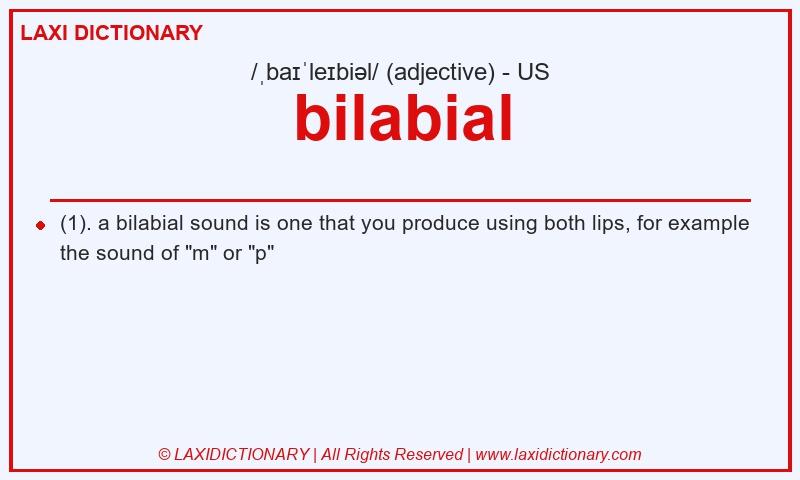 LAXI DICTIONARY

/ˌbaɪˈleɪbiəl/ (adjective) - US

bilabial

(1). a bilabial sound is one that you produce using both lips, for example the sound of "m" or "p"

© LAXIDICTIONARY | All Rights Reserved | www.laxidictionary.com